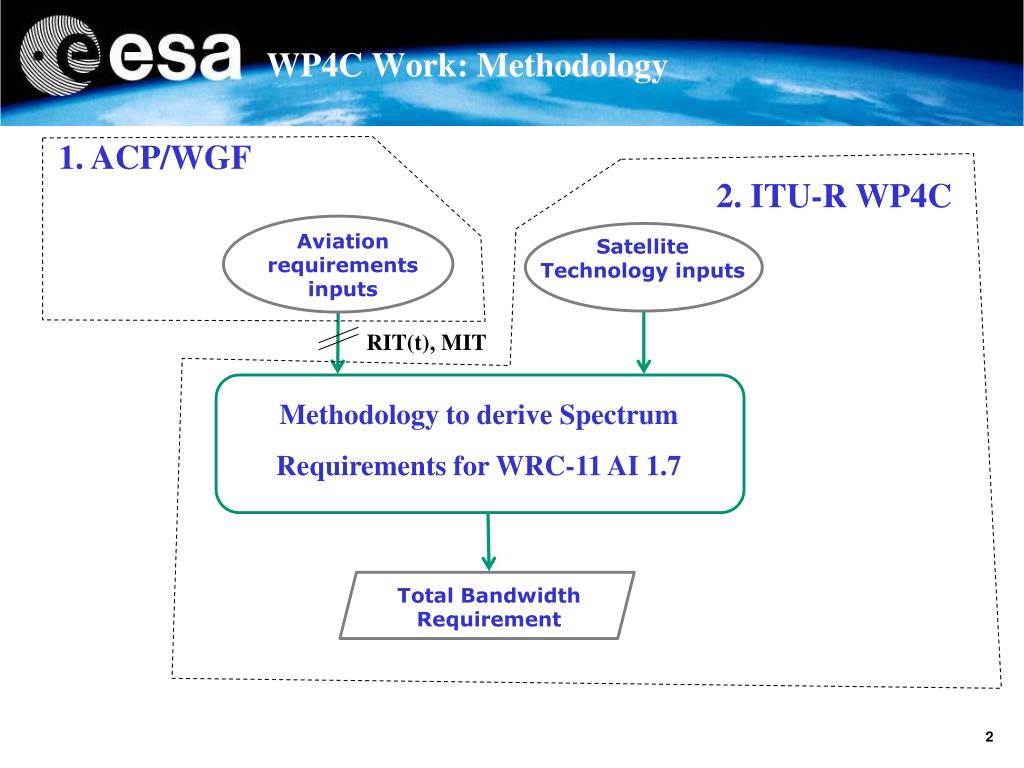 esa WP4C Work: Methodology

1. ACP/WGF

2. ITU-R WP4C

Aviation requirements inputs

Satellite Technology inputs

RIT(t), MIT

Methodology to derive Spectrum Requirements for WRC-11 AI 1.7

Total Bandwidth Requirement

2